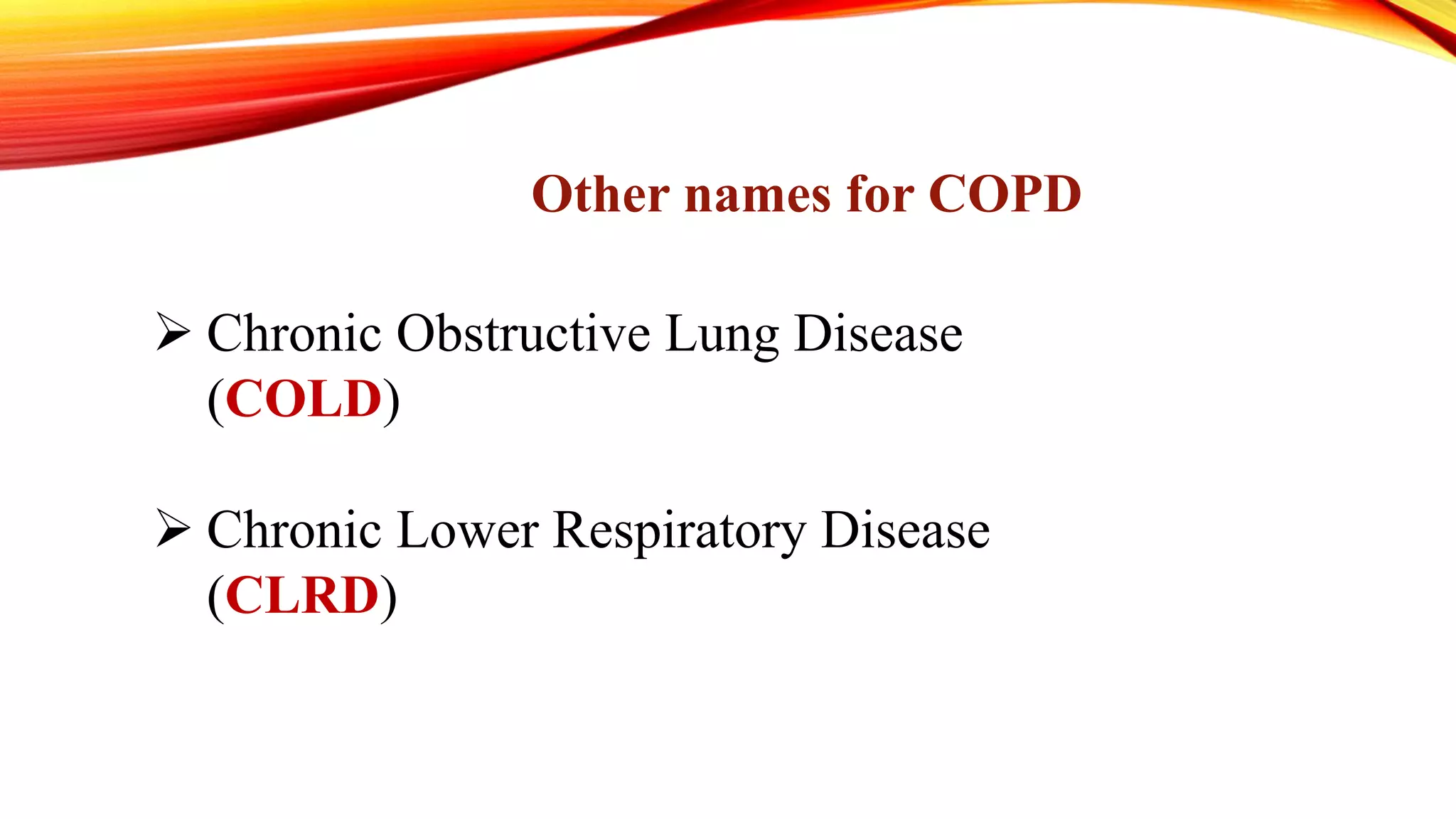 Other names for COPD

➢ Chronic Obstructive Lung Disease (COLD)

➢ Chronic Lower Respiratory Disease (CLRD)